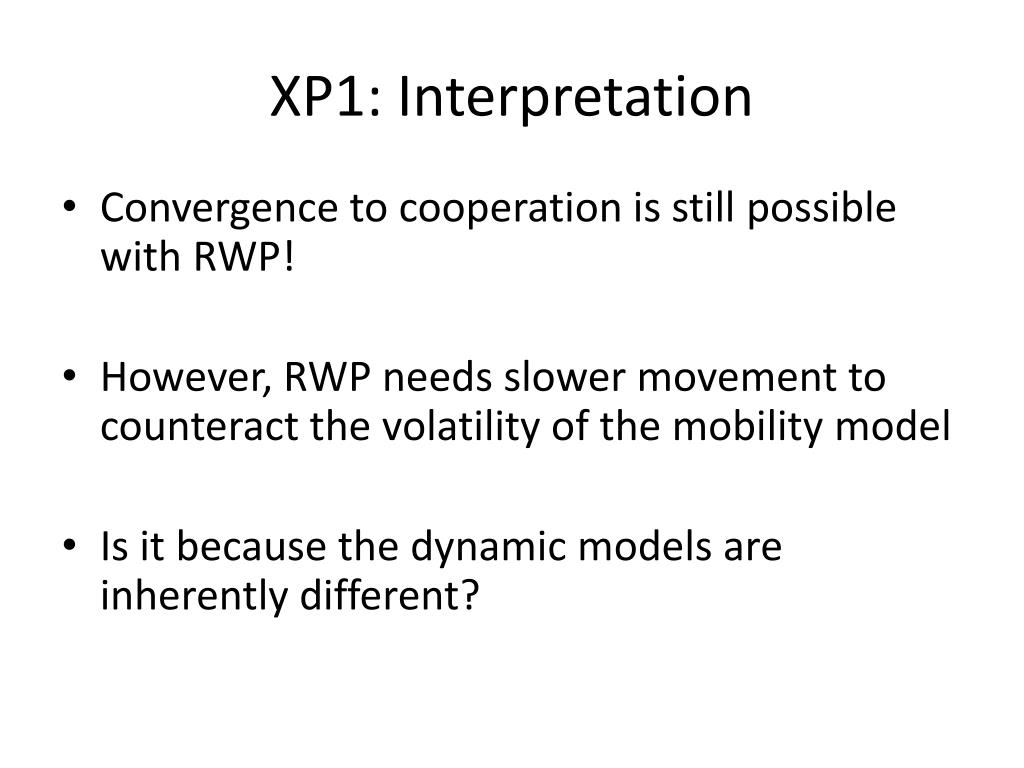 XP1: Interpretation

• Convergence to cooperation is still possible with RWP!

• However, RWP needs slower movement to counteract the volatility of the mobility model

• Is it because the dynamic models are inherently different?